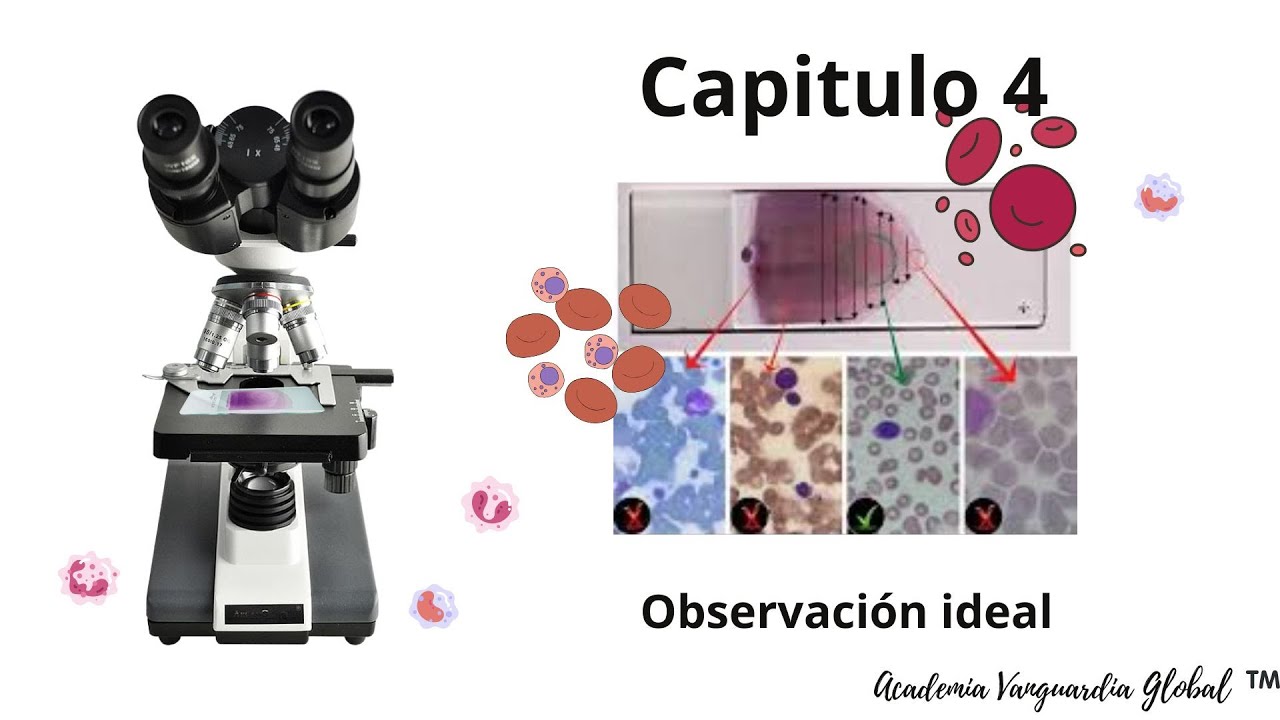 Capitulo 4

Observación ideal

Academia Vanguardia Global ™